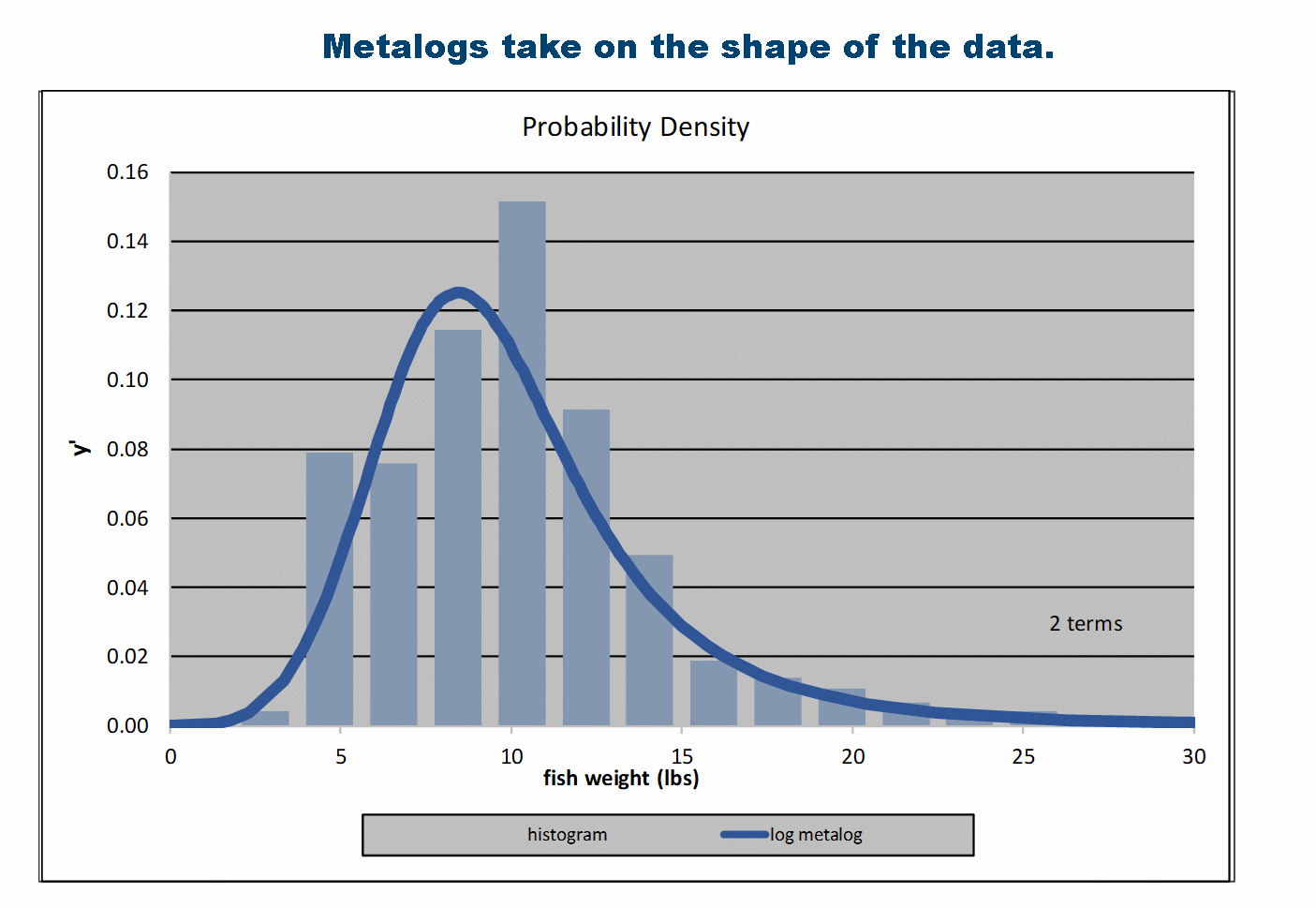 Metalogs take on the shape of the data.

Probability Density

0.16
0.14
0.12
0.10
0.08
0.06
0.04
0.02
0.00

y'

2 terms

0
5
10
15
20
25
30

fish weight (lbs)

histogram
log metalog